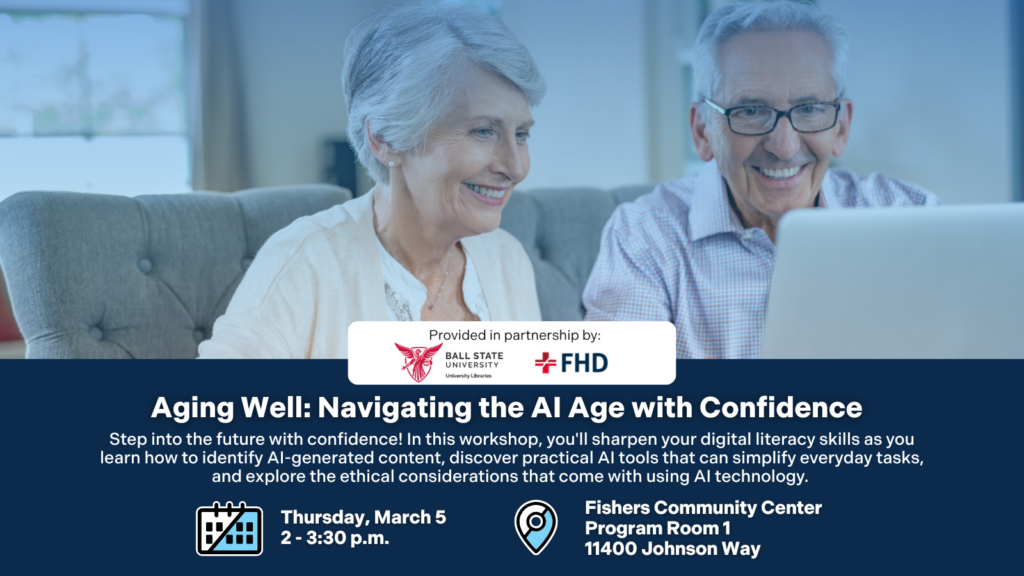 Provided in partnership by:

BALL STATE UNIVERSITY
University Libraries

FHD

Aging Well: Navigating the AI Age with Confidence

Step into the future with confidence! In this workshop, you'll sharpen your digital literacy skills as you learn how to identify AI-generated content, discover practical AI tools that can simplify everyday tasks, and explore the ethical considerations that come with using AI technology.

Thursday, March 5
2 - 3:30 p.m.

Fishers Community Center
Program Room 1
11400 Johnson Way